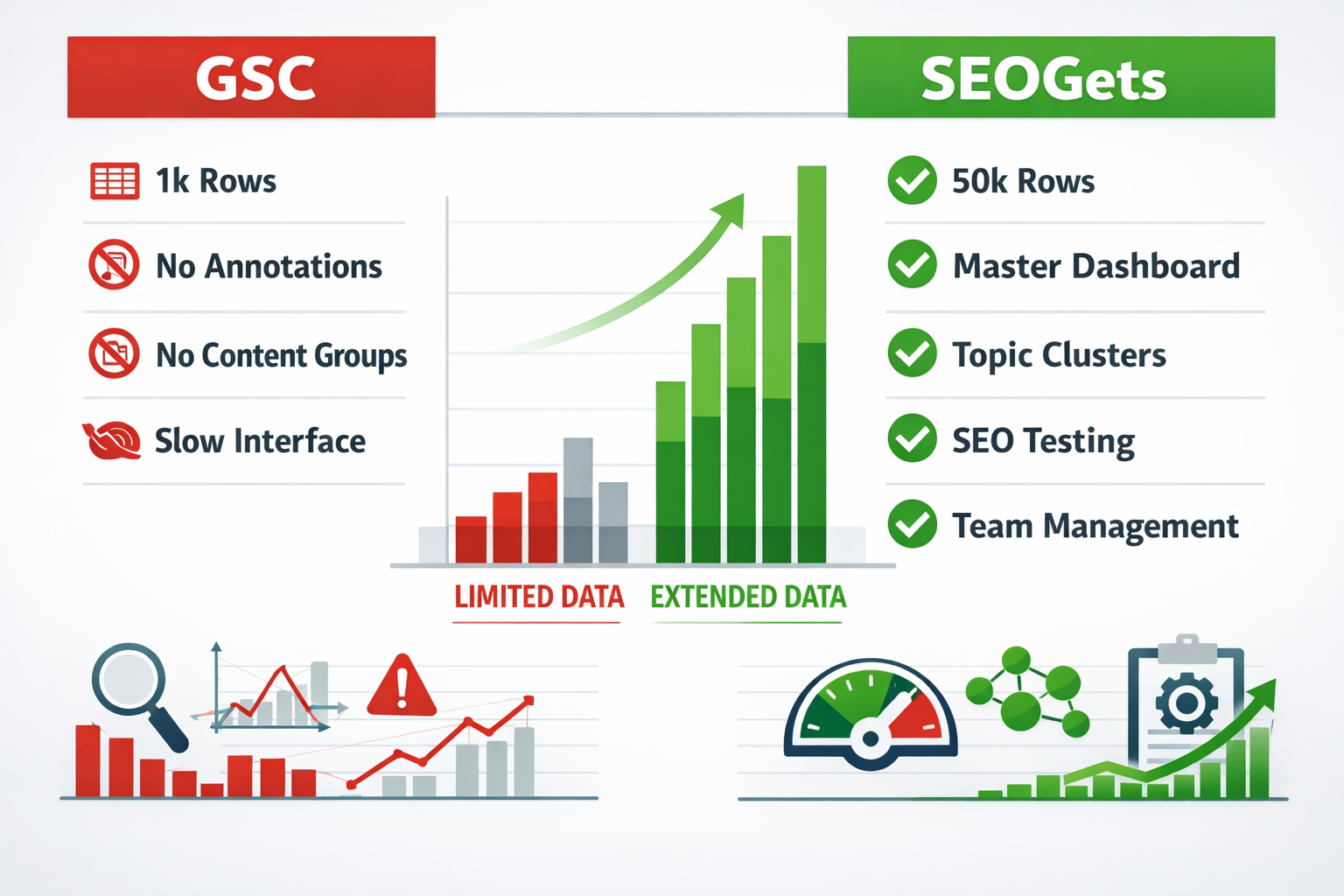 GSC

1k Rows

No Annotations

No Content Groups

Slow Interface

SEOGets

50k Rows

Master Dashboard

Topic Clusters

SEO Testing

Team Management

LIMITED DATA

EXTENDED DATA